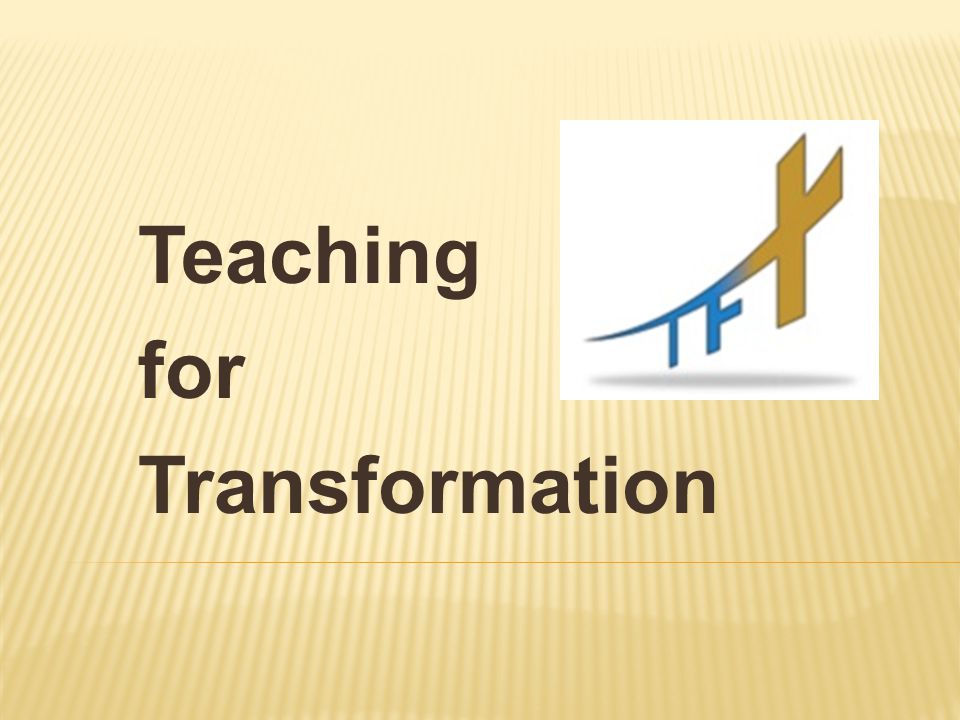 Teaching
for
Transformation

TF